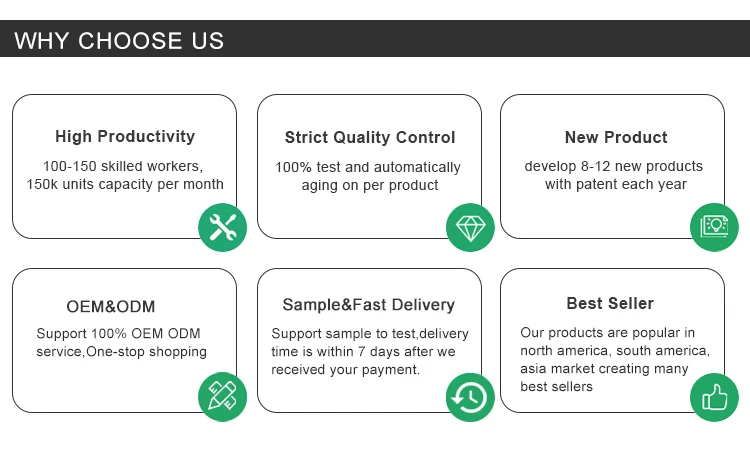 WHY CHOOSE US

High Productivity

100-150 skilled workers, 150k units capacity per month

Strict Quality Control

100% test and automatically aging on per product

New Product

develop 8-12 new products with patent each year

OEM&ODM

Support 100% OEM ODM service,One-stop shopping

Sample&Fast Delivery

Support sample to test,delivery time is within 7 days after we received your payment.

Best Seller

Our products are popular in north america, south america, asia market creating many best sellers